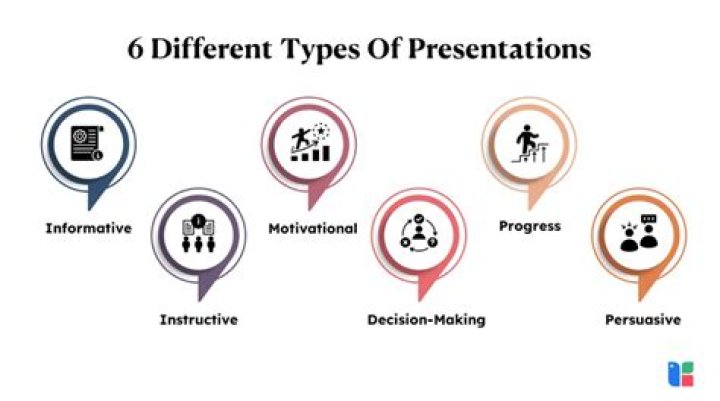 6 Different Types Of Presentations

Informative

Instructive

Motivational

Decision-Making

Progress

Persuasive